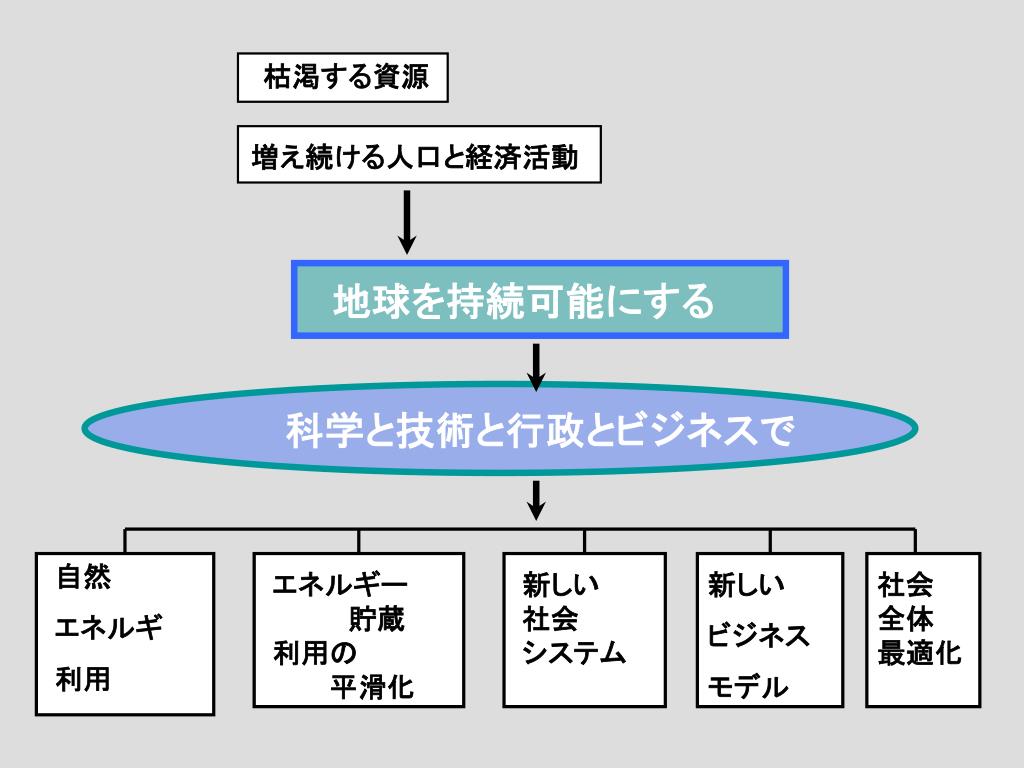 枯渇する資源

増え続ける人口と経済活動

地球を持続可能にする

科学と技術と行政とビジネスで

自然
エネルギ
利用

エネルギー
貯蔵
利用の
平滑化

新しい
社会
システム

新しい
ビジネス
モデル

社会
全体
最適化